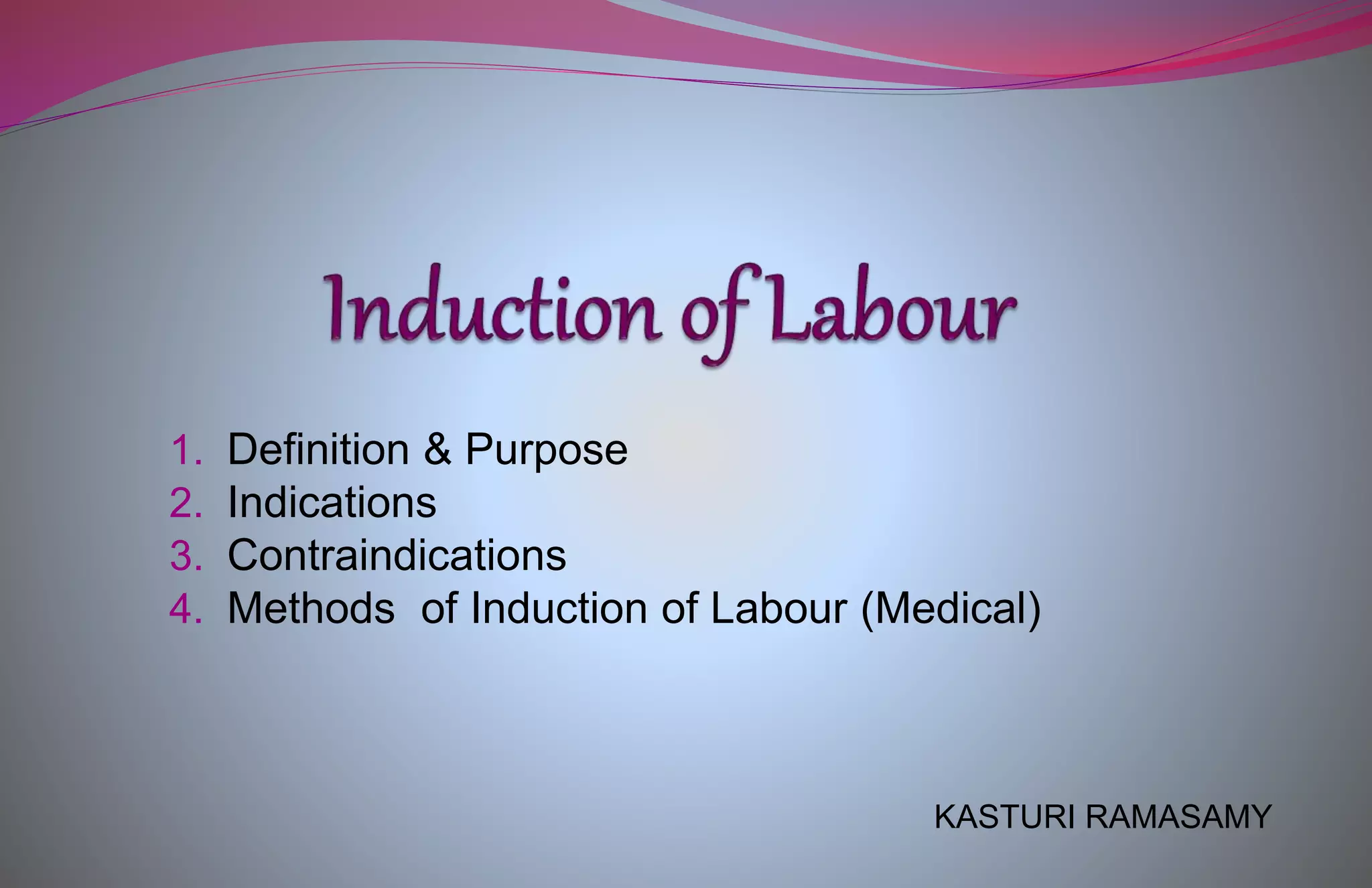 Induction of Labour

1. Definition & Purpose
2. Indications
3. Contraindications
4. Methods of Induction of Labour (Medical)

KASTURI RAMASAMY